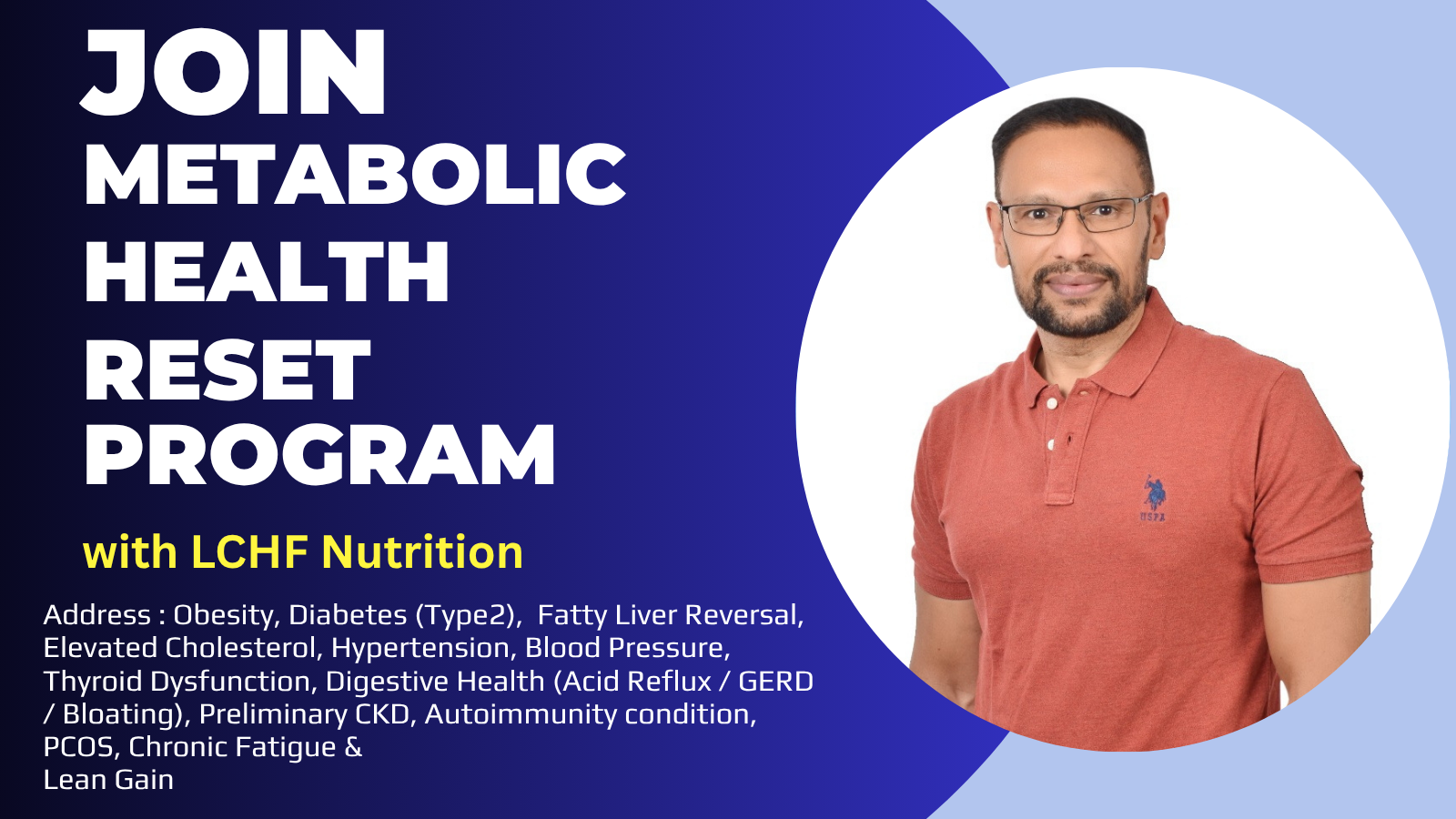 JOIN
METABOLIC
HEALTH
RESET
PROGRAM

with LCHF Nutrition

Address : Obesity, Diabetes (Type2), Fatty Liver Reversal, Elevated Cholesterol, Hypertension, Blood Pressure, Thyroid Dysfunction, Digestive Health (Acid Reflux / GERD / Bloating), Preliminary CKD, Autoimmunity condition, PCOS, Chronic Fatigue &
Lean Gain

USPA